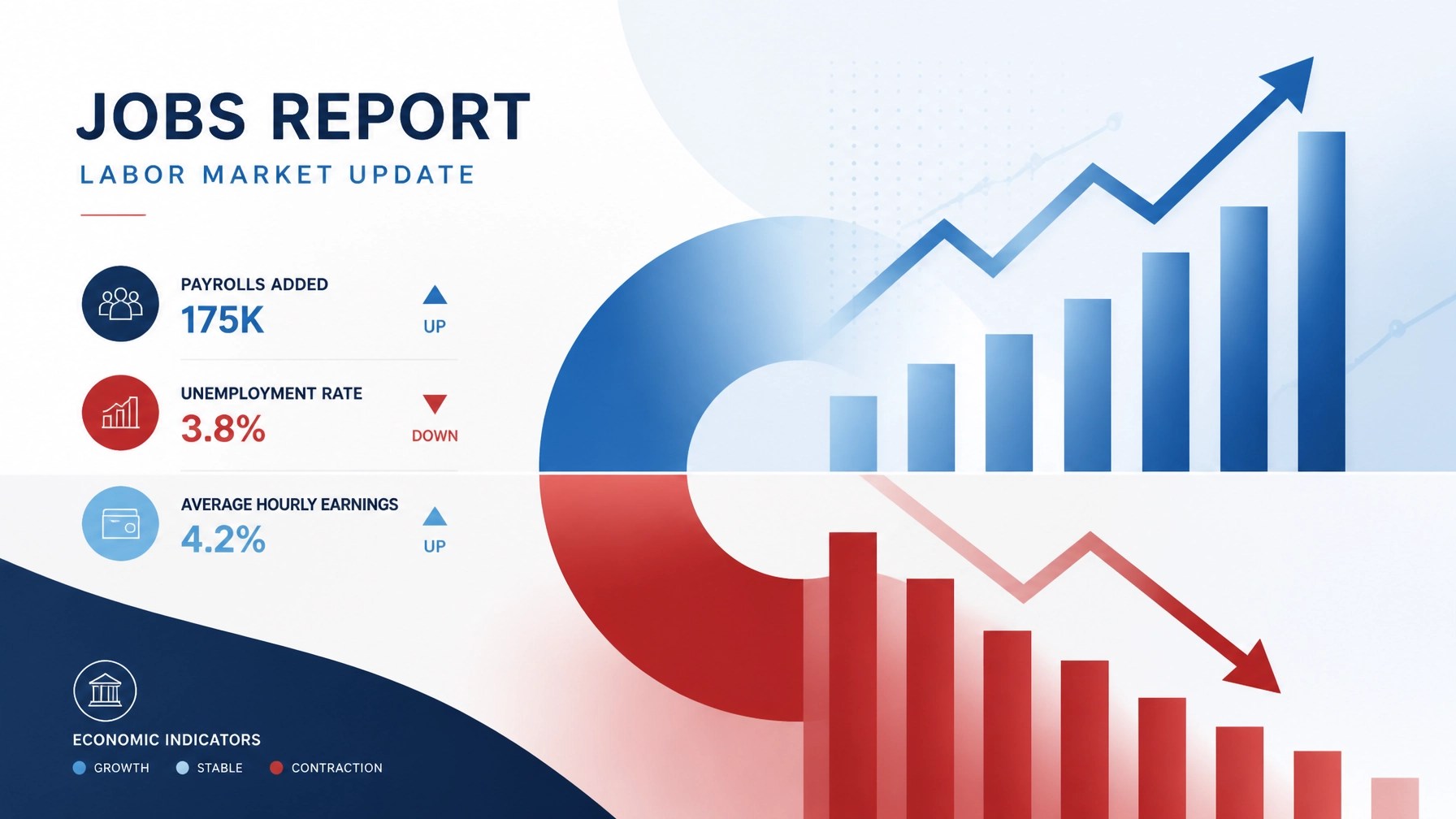 JOBS REPORT

LABOR MARKET UPDATE

PAYROLLS ADDED
175K
UP

UNEMPLOYMENT RATE
3.8%
DOWN

AVERAGE HOURLY EARNINGS
4.2%
UP

ECONOMIC INDICATORS
GROWTH STABLE CONTRACTION